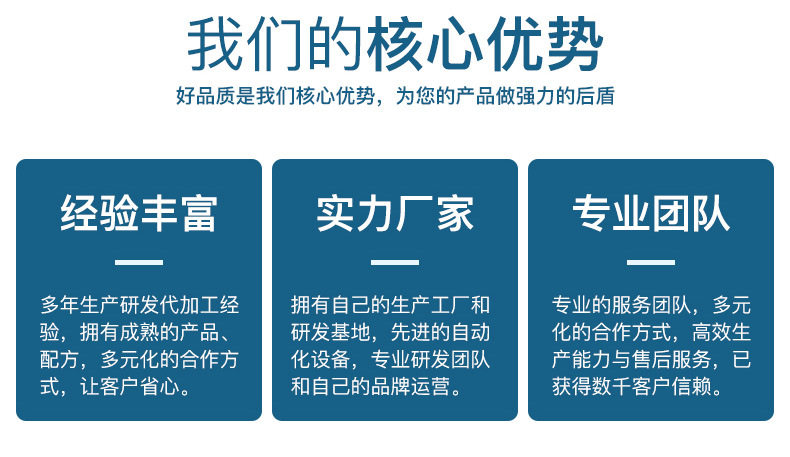 我们的核心优势

好品质是我们核心优势，为您的产品做强力的后盾

经验丰富

多年生产研发代加工经验，拥有成熟的产品、配方，多元化的合作方式，让客户省心。

实力厂家

拥有自己的生产工厂和研发基地，先进的自动化设备，专业研发团队和自己的品牌运营。

专业团队

专业的服务团队，多元化的合作方式，高效生产能力与售后服务，已获得数千客户信赖。